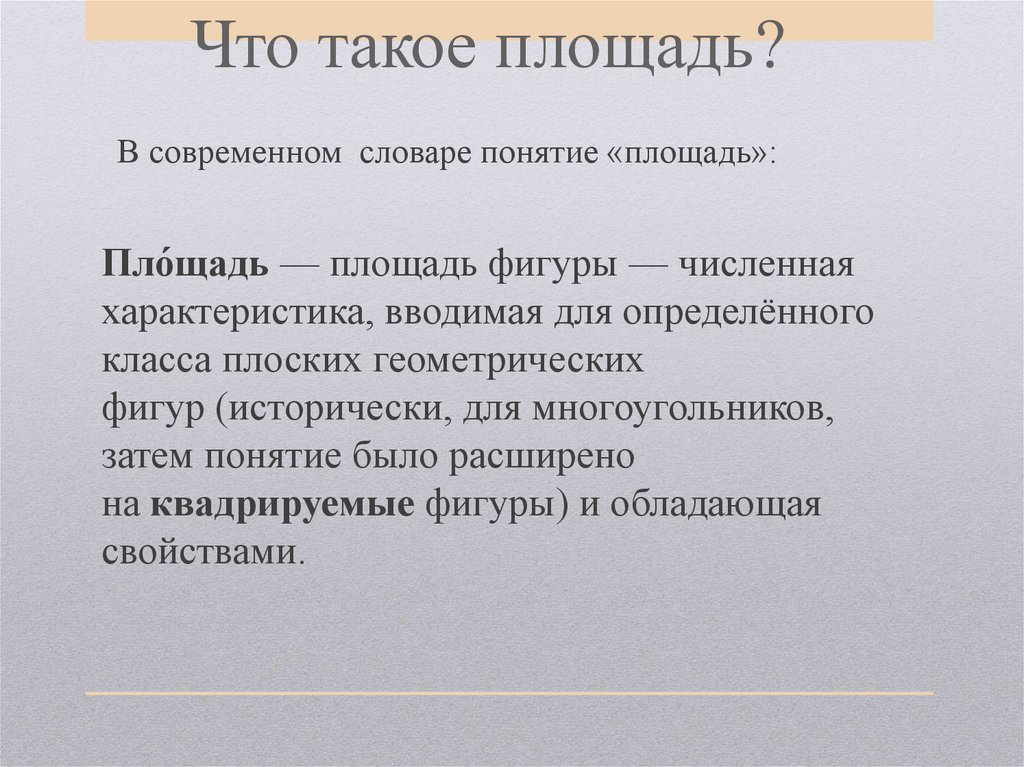 Что такое площадь?

В современном словаре понятие «площадь»:

Пло́щадь — площадь фигуры — численная характеристика, вводимая для определённого класса плоских геометрических фигур (исторически, для многоугольников, затем понятие было расширено на квадрируемые фигуры) и обладающая свойствами.